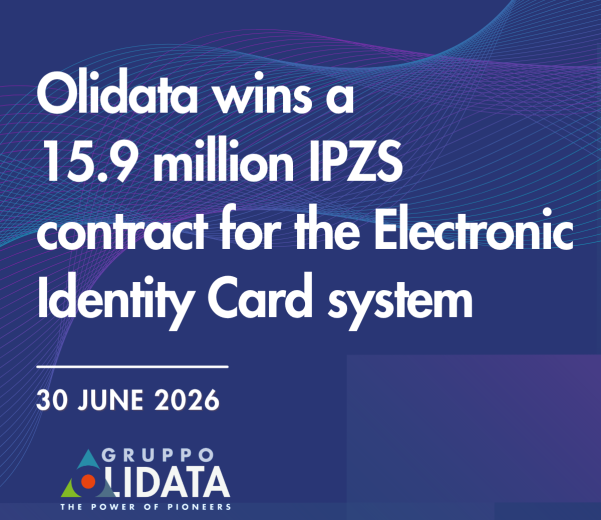 Olidata wins a 15.9 million IPZS contract for the Electronic Identity Card system

30 JUNE 2026

GRUPPO
OLIDATA
THE POWER OF PIONEERS